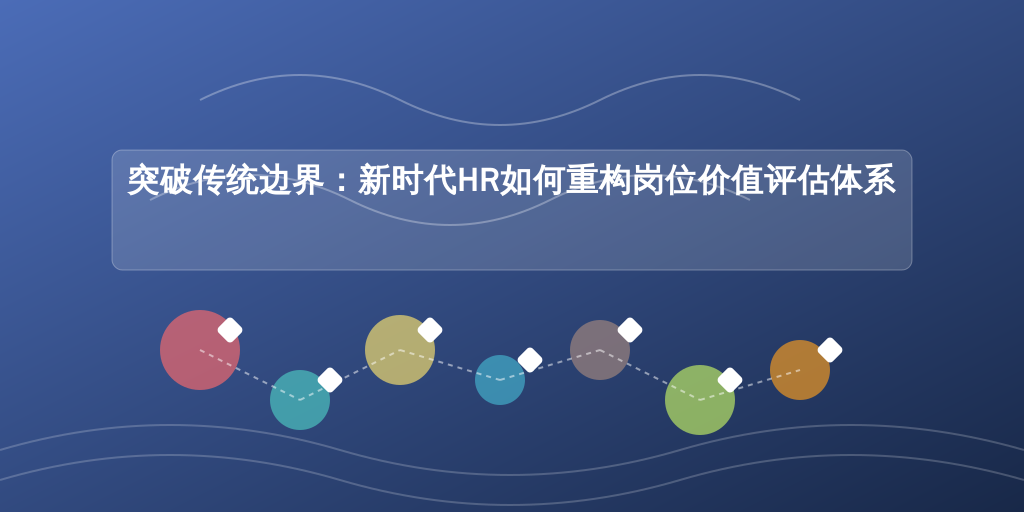 突破传统边界：新时代HR如何重构岗位价值评估体系